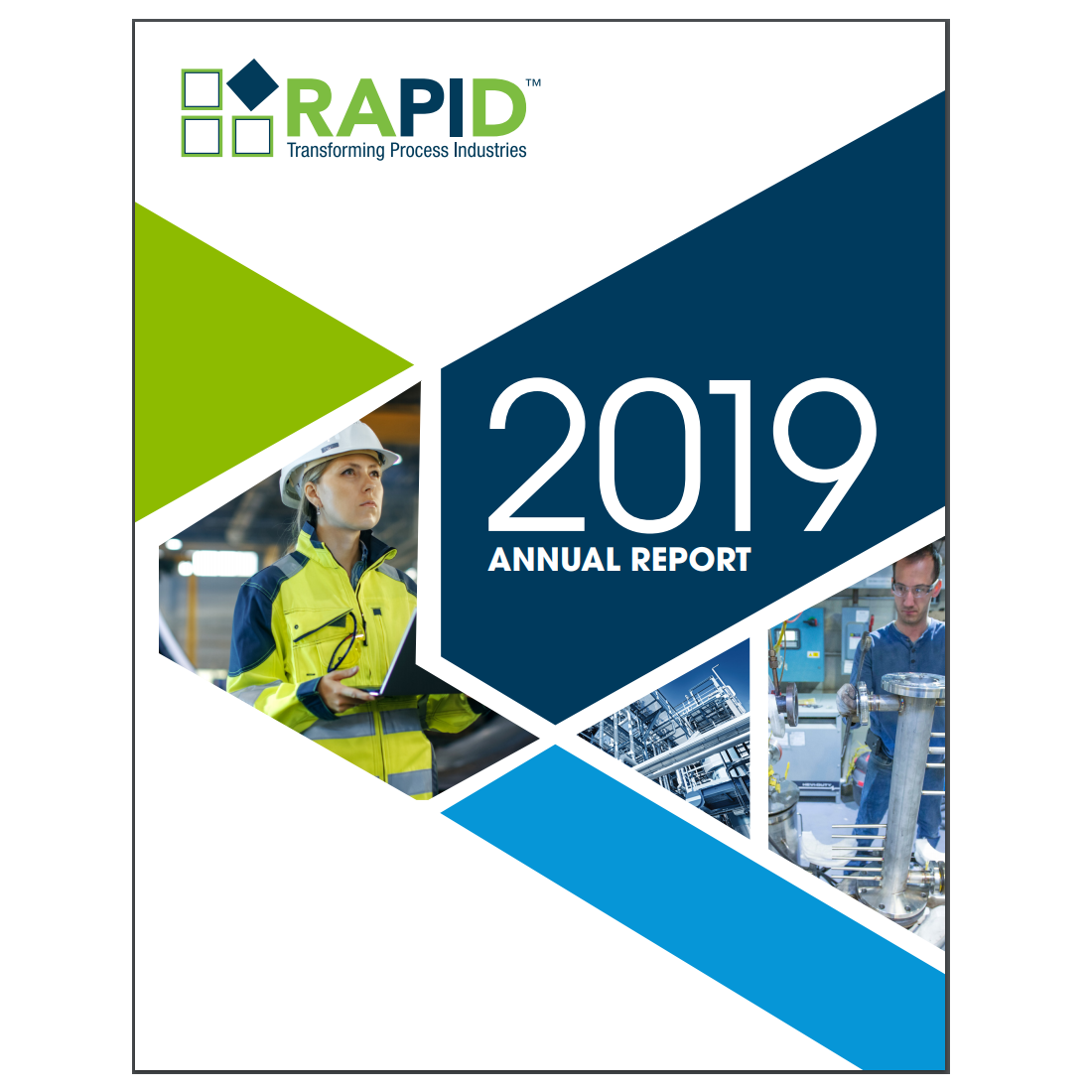 RAPID™
Transforming Process Industries

2019
ANNUAL REPORT